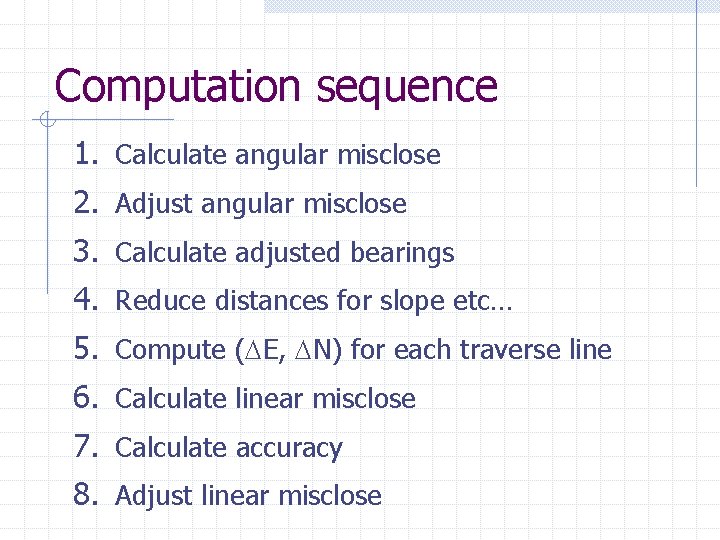 Computation sequence

1. Calculate angular misclose
2. Adjust angular misclose
3. Calculate adjusted bearings
4. Reduce distances for slope etc…
5. Compute ($\Delta$E, $\Delta$N) for each traverse line
6. Calculate linear misclose
7. Calculate accuracy
8. Adjust linear misclose